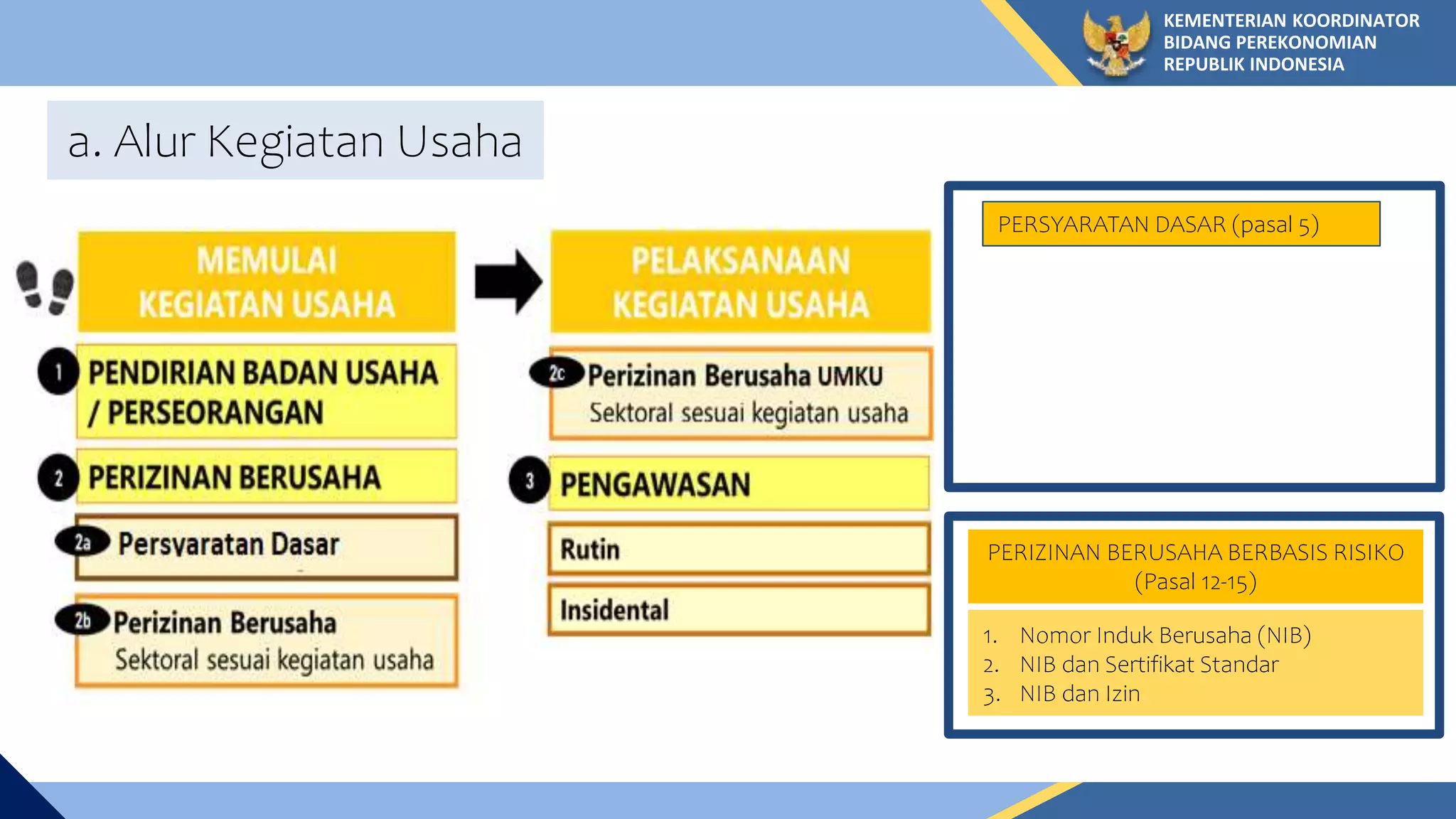 KEMENTERIAN KOORDINATOR BIDANG PEREKONOMIAN REPUBLIK INDONESIA

a. Alur Kegiatan Usaha

MEMULAI KEGIATAN USAHA

1 PENDIRIAN BADAN USAHA / PERSEORANGAN

2 PERIZINAN BERUSAHA

2a Persyaratan Dasar

2b Perizinan Berusaha
Sektoral sesuai kegiatan usaha

PELAKSANAAN KEGIATAN USAHA

2c Perizinan Berusaha UMKU
Sektoral sesuai kegiatan usaha

3 PENGAWASAN

Rutin

Insidental

PERSYARATAN DASAR (pasal 5)

PERIZINAN BERUSAHA BERBASIS RISIKO (Pasal 12-15)

1. Nomor Induk Berusaha (NIB)
2. NIB dan Sertifikat Standar
3. NIB dan Izin